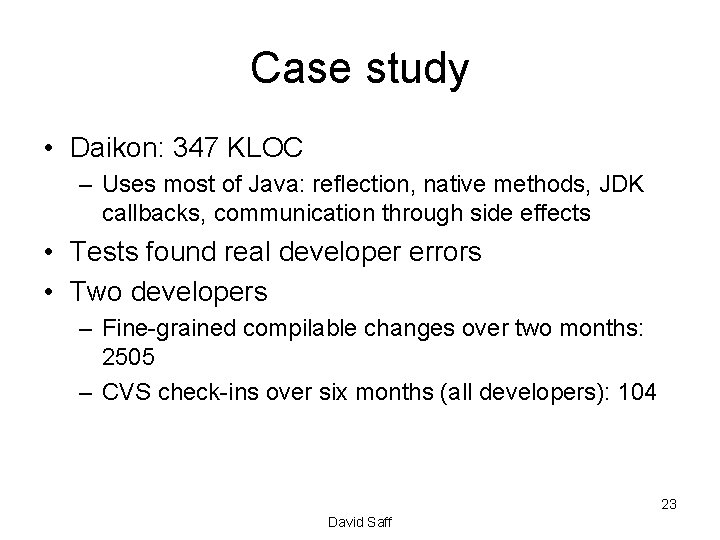 Case study

• Daikon: 347 KLOC
– Uses most of Java: reflection, native methods, JDK callbacks, communication through side effects
• Tests found real developer errors
• Two developers
– Fine-grained compilable changes over two months: 2505
– CVS check-ins over six months (all developers): 104

23

David Saff